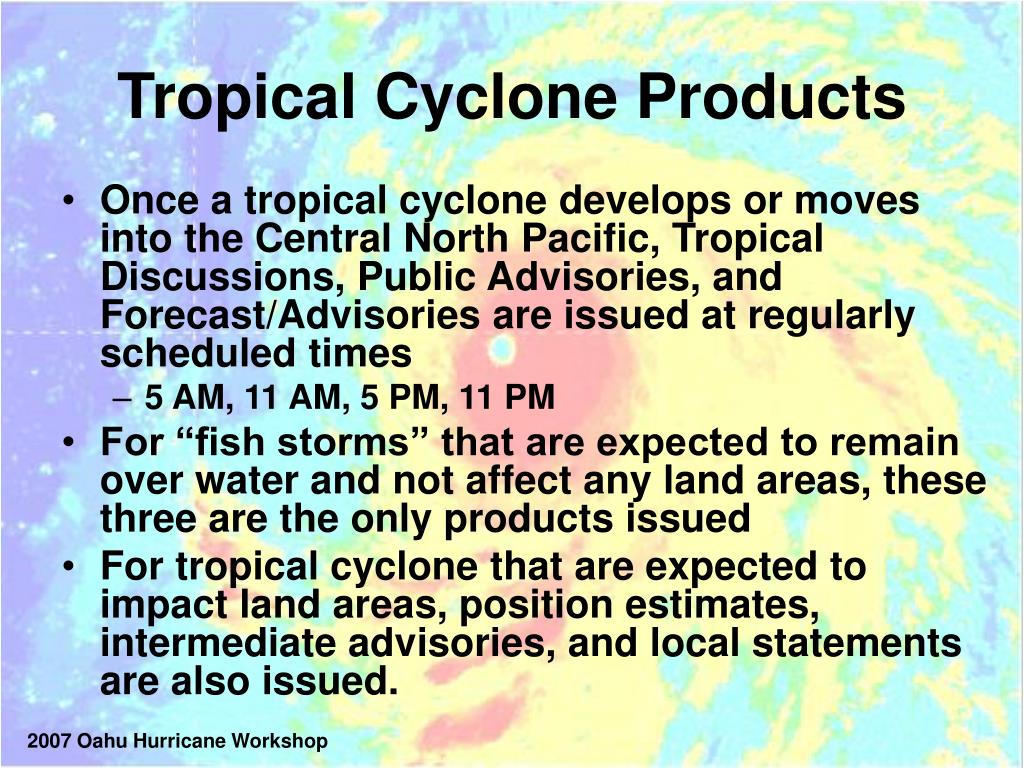 Tropical Cyclone Products

• Once a tropical cyclone develops or moves into the Central North Pacific, Tropical Discussions, Public Advisories, and Forecast/Advisories are issued at regularly scheduled times
– 5 AM, 11 AM, 5 PM, 11 PM
• For “fish storms” that are expected to remain over water and not affect any land areas, these three are the only products issued
• For tropical cyclone that are expected to impact land areas, position estimates, intermediate advisories, and local statements are also issued.

2007 Oahu Hurricane Workshop